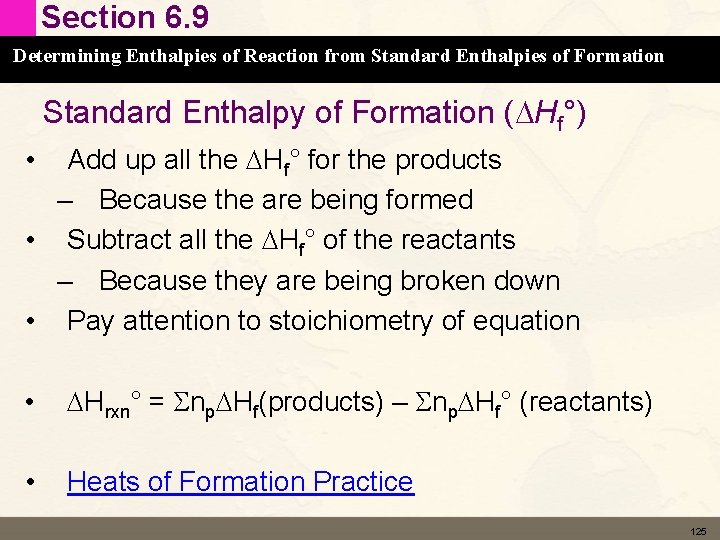 Section 6.9

Determining Enthalpies of Reaction from Standard Enthalpies of Formation

Standard Enthalpy of Formation ($\Delta H_f°$)

• Add up all the $\Delta H_f°$ for the products
– Because the are being formed
• Subtract all the $\Delta H_f°$ of the reactants
– Because they are being broken down
• Pay attention to stoichiometry of equation

• $\Delta H_{rxn}° = \Sigma n_p \Delta H_f$(products) – $\Sigma n_p \Delta H_f°$ (reactants)

• Heats of Formation Practice

125